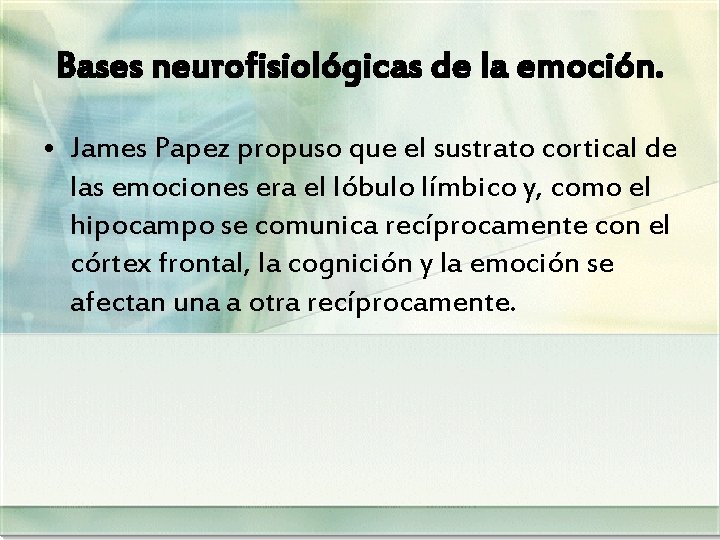 Bases neurofisiológicas de la emoción.

• James Papez propuso que el sustrato cortical de las emociones era el lóbulo límbico y, como el hipocampo se comunica recíprocamente con el córtex frontal, la cognición y la emoción se afectan una a otra recíprocamente.